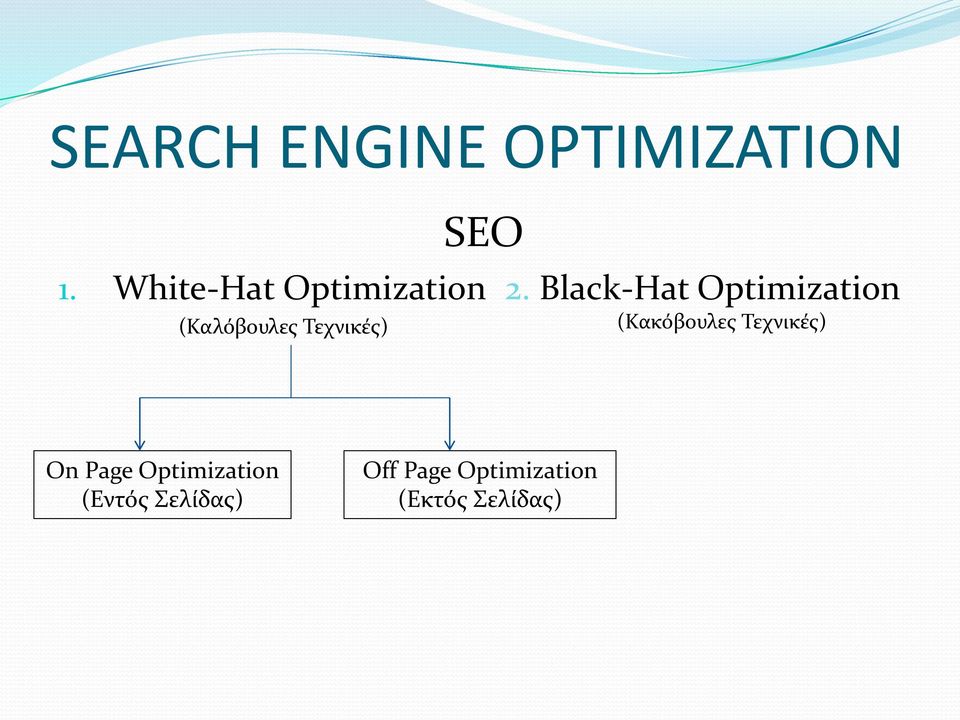 SEARCH ENGINE OPTIMIZATION

SEO

1. White-Hat Optimization
(Καλόβουλες Τεχνικές)

2. Black-Hat Optimization
(Κακόβουλες Τεχνικές)

On Page Optimization
(Εντός Σελίδας)

Off Page Optimization
(Εκτός Σελίδας)